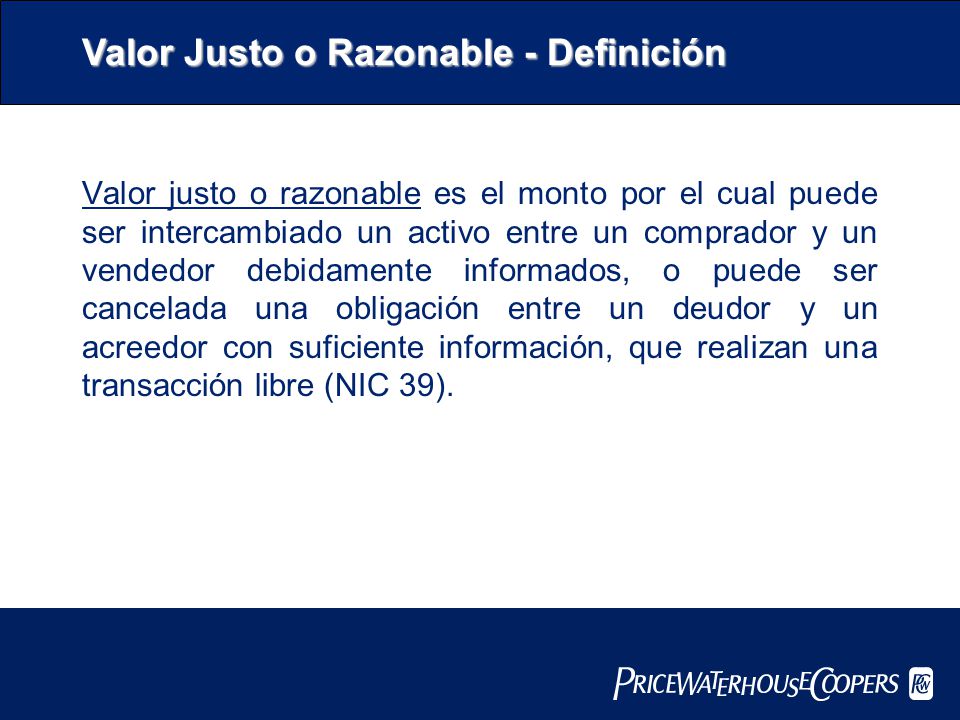 Valor Justo o Razonable - Definición

Valor justo o razonable es el monto por el cual puede ser intercambiado un activo entre un comprador y un vendedor debidamente informados, o puede ser cancelada una obligación entre un deudor y un acreedor con suficiente información, que realizan una transacción libre (NIC 39).

PRICEWATERHOUSECOOPERS PwC